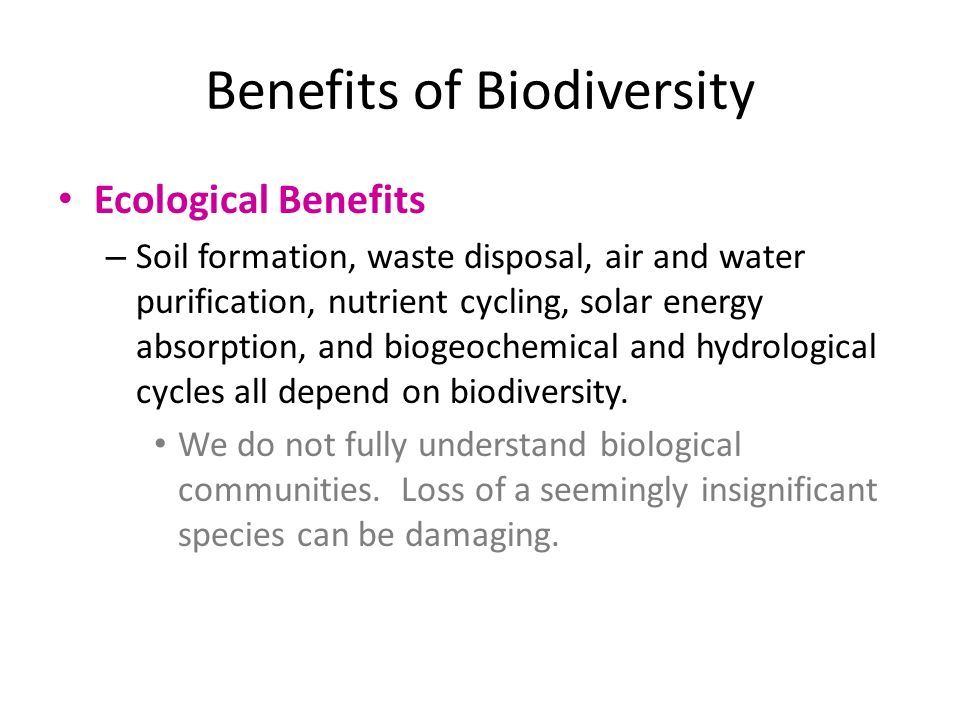 Benefits of Biodiversity

• Ecological Benefits

– Soil formation, waste disposal, air and water purification, nutrient cycling, solar energy absorption, and biogeochemical and hydrological cycles all depend on biodiversity.

• We do not fully understand biological communities.  Loss of a seemingly insignificant species can be damaging.